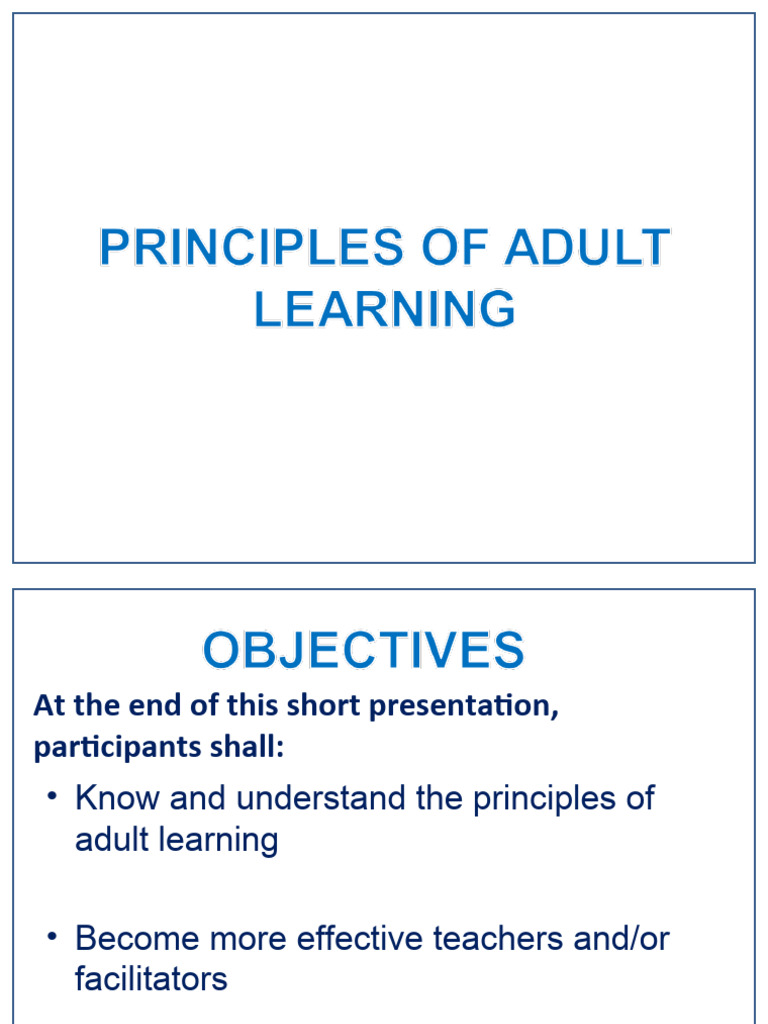 PRINCIPLES OF ADULT LEARNING

OBJECTIVES

At the end of this short presentation, participants shall:

• Know and understand the principles of adult learning

• Become more effective teachers and/or facilitators